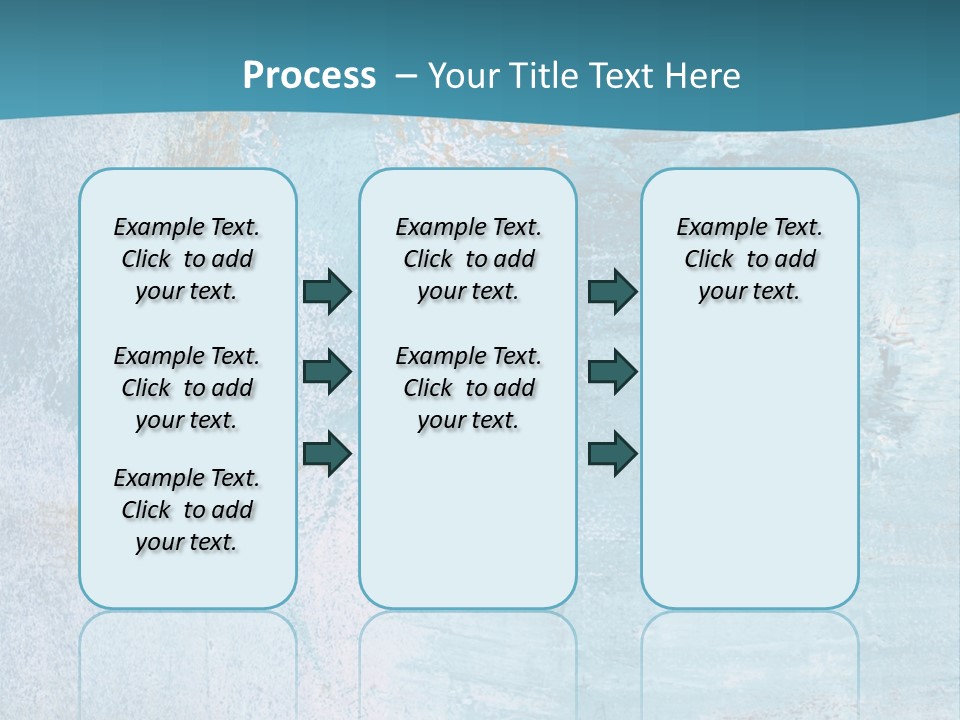 Process – Your Title Text Here

Example Text. Click to add your text.

Example Text. Click to add your text.

Example Text. Click to add your text.

Example Text. Click to add your text.

Example Text. Click to add your text.

Example Text. Click to add your text.